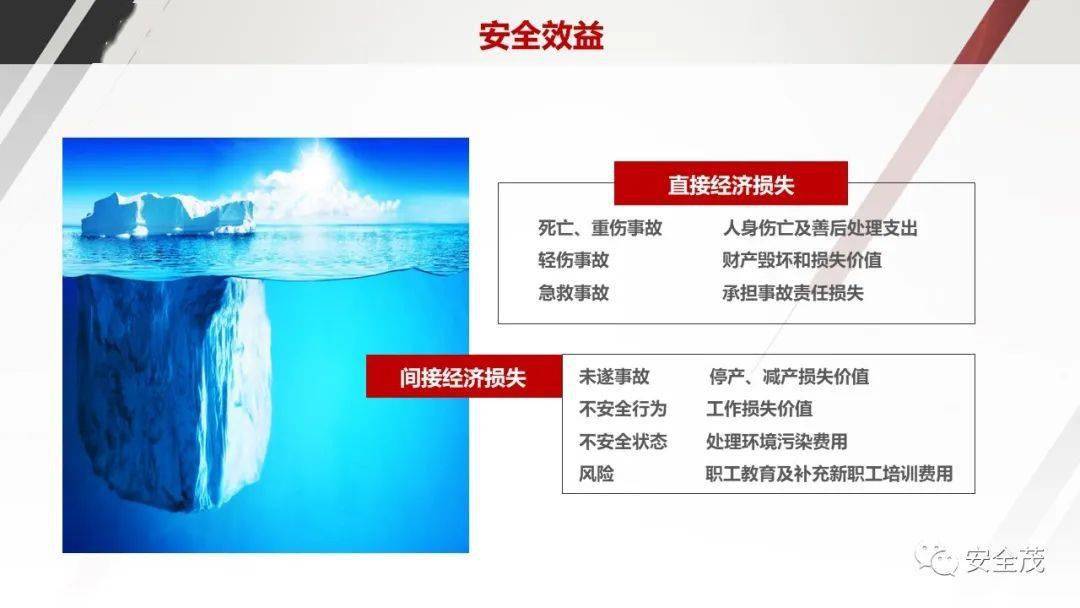 安全效益

直接经济损失

死亡、重伤事故　人身伤亡及善后处理支出
轻伤事故　财产毁坏和损失价值
急救事故　承担事故责任损失

间接经济损失

未遂事故　停产、减产损失价值
不安全行为　工作损失价值
不安全状态　处理环境污染费用
风险　职工教育及补充新职工培训费用

安全茂